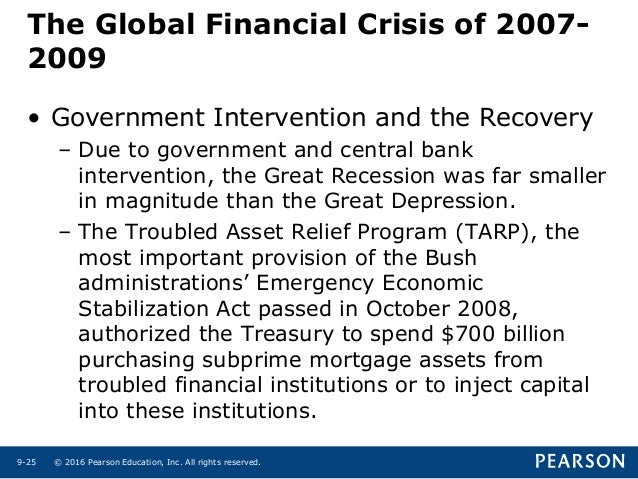 The Global Financial Crisis of 2007-2009

• Government Intervention and the Recovery

– Due to government and central bank intervention, the Great Recession was far smaller in magnitude than the Great Depression.

– The Troubled Asset Relief Program (TARP), the most important provision of the Bush administrations' Emergency Economic Stabilization Act passed in October 2008, authorized the Treasury to spend \$700 billion purchasing subprime mortgage assets from troubled financial institutions or to inject capital into these institutions.

9-25 © 2016 Pearson Education, Inc. All rights reserved.

PEARSON